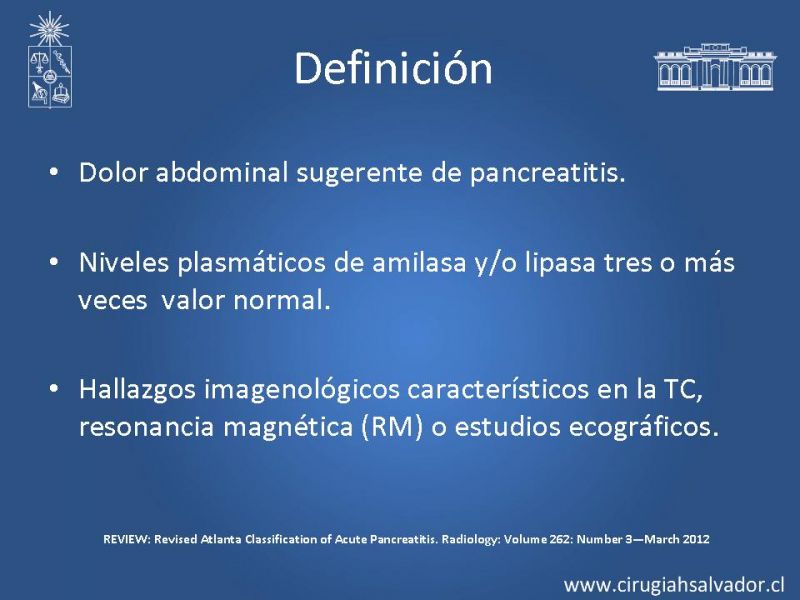 Definición

• Dolor abdominal sugerente de pancreatitis.

• Niveles plasmáticos de amilasa y/o lipasa tres o más veces valor normal.

• Hallazgos imagenológicos característicos en la TC, resonancia magnética (RM) o estudios ecográficos.

REVIEW: Revised Atlanta Classification of Acute Pancreatitis. Radiology: Volume 262: Number 3—March 2012

www.cirugiahsalvador.cl